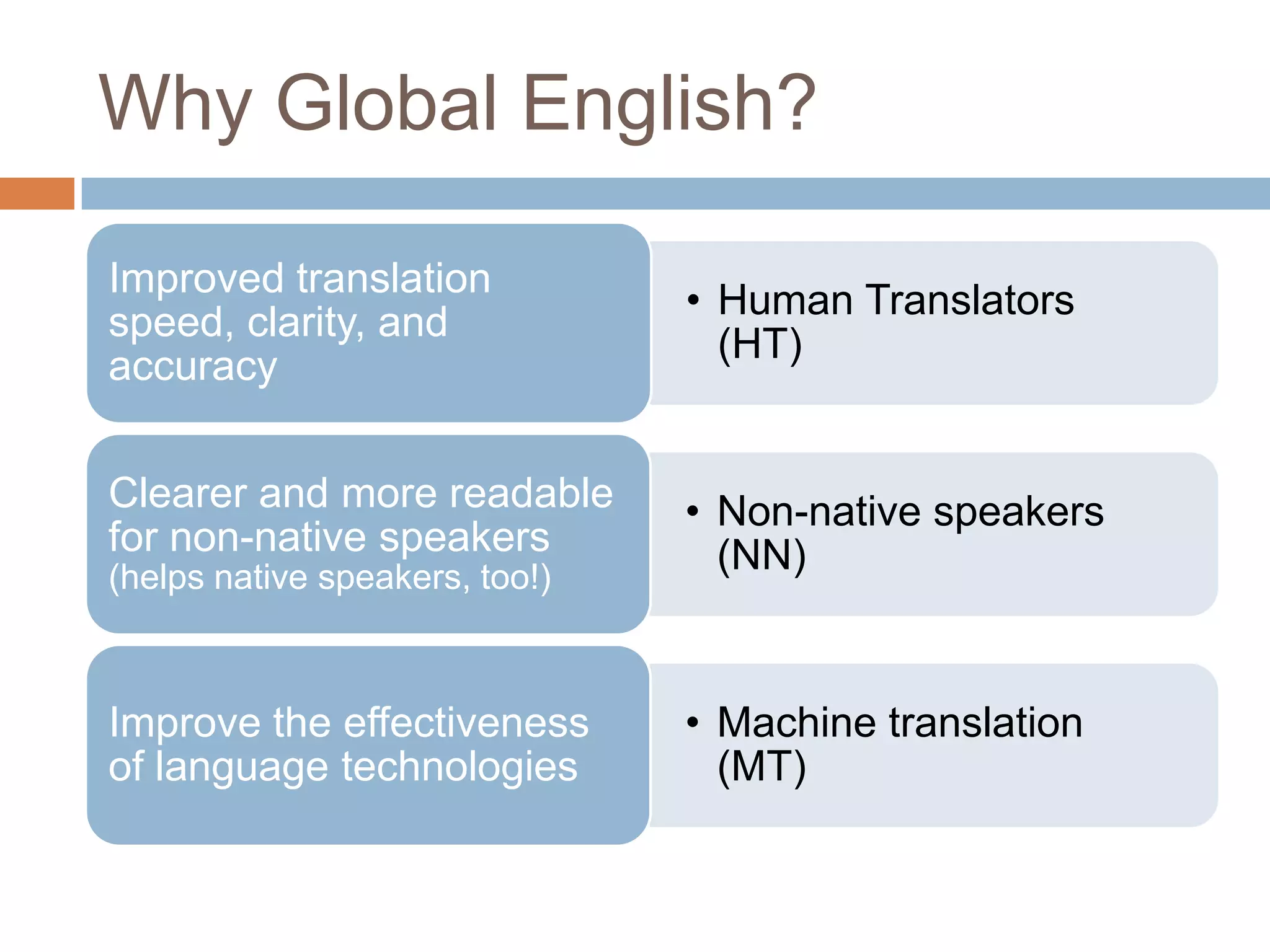 Why Global English?

Improved translation speed, clarity, and accuracy

• Human Translators (HT)

Clearer and more readable for non-native speakers (helps native speakers, too!)

• Non-native speakers (NN)

Improve the effectiveness of language technologies

• Machine translation (MT)